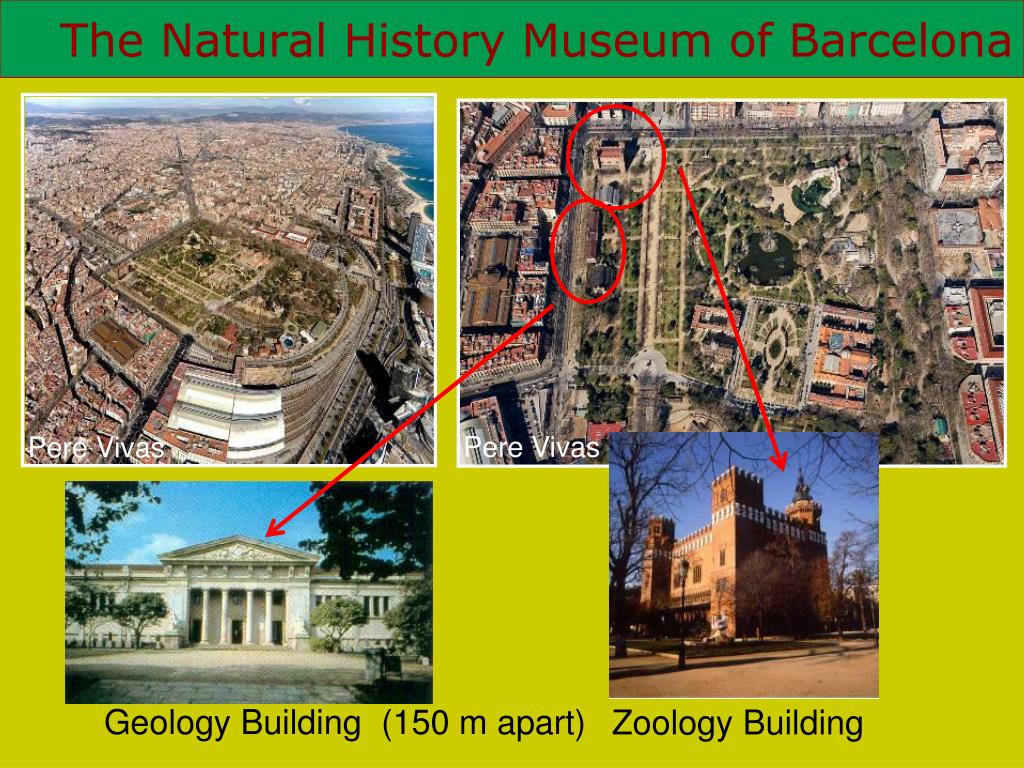 The Natural History Museum of Barcelona

Pere Vivas

Pere Vivas

Geology Building (150 m apart) Zoology Building